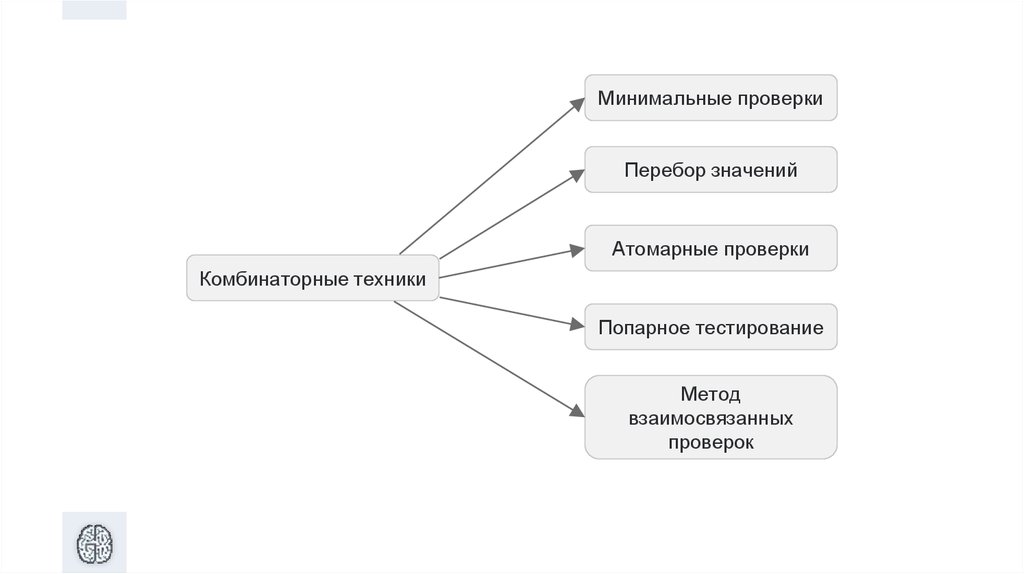 Комбинаторные техники

Минимальные проверки

Перебор значений

Атомарные проверки

Попарное тестирование

Метод взаимосвязанных проверок